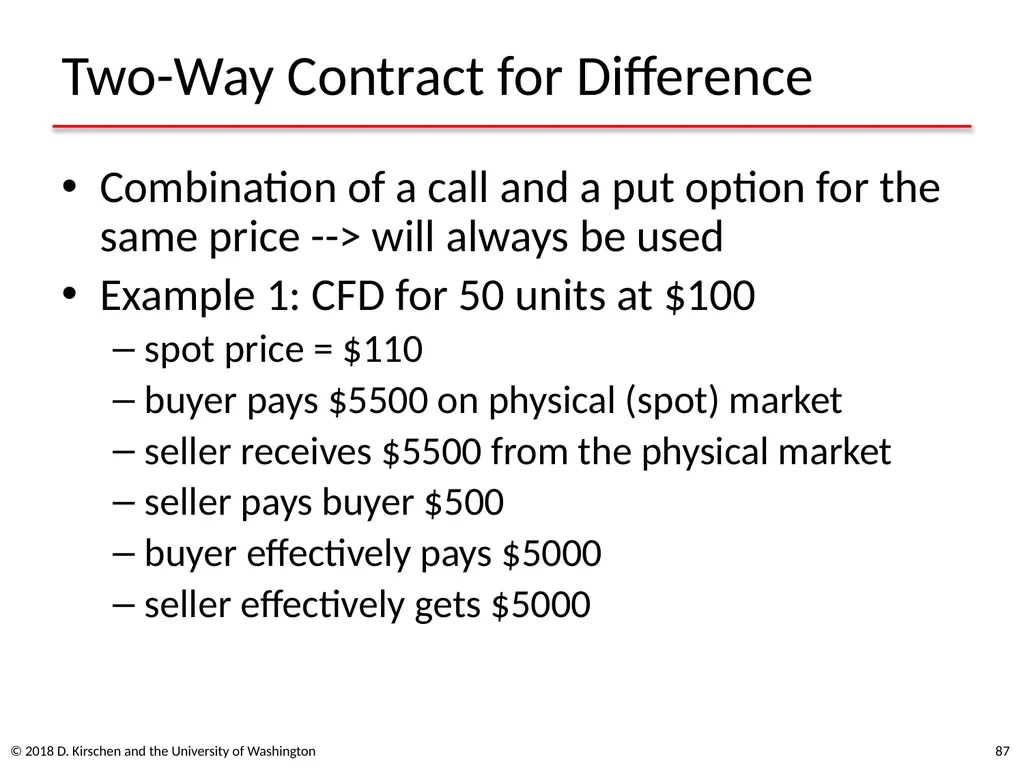 Two-Way Contract for Difference

• Combination of a call and a put option for the same price --> will always be used
• Example 1: CFD for 50 units at \$100
– spot price = \$110
– buyer pays \$5500 on physical (spot) market
– seller receives \$5500 from the physical market
– seller pays buyer \$500
– buyer effectively pays \$5000
– seller effectively gets \$5000

© 2018 D. Kirschen and the University of Washington

87